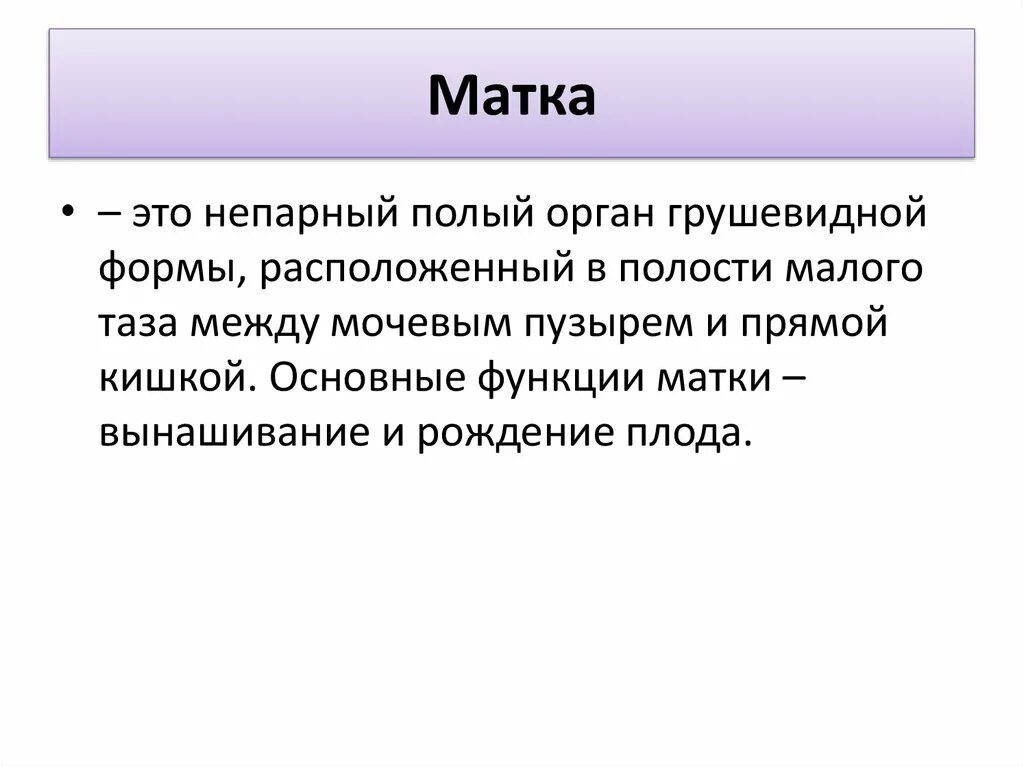 Матка

• – это непарный полый орган грушевидной формы, расположенный в полости малого таза между мочевым пузырем и прямой кишкой. Основные функции матки – вынашивание и рождение плода.